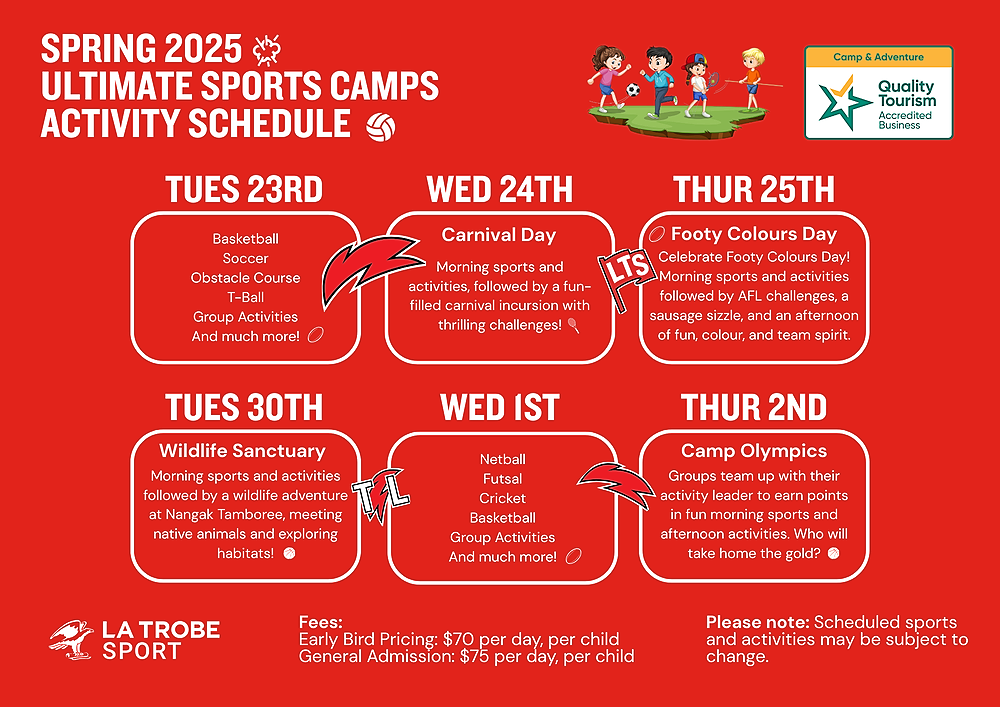 SPRING 2025
ULTIMATE SPORTS CAMPS
ACTIVITY SCHEDULE

Camp & Adventure
Quality Tourism
Accredited Business

TUES 23RD
Basketball
Soccer
Obstacle Course
T-Ball
Group Activities
And much more!

WED 24TH
Carnival Day
Morning sports and activities, followed by a fun-filled carnival incursion with thrilling challenges!

LTS

THUR 25TH
Footy Colours Day
Celebrate Footy Colours Day! Morning sports and activities followed by AFL challenges, a sausage sizzle, and an afternoon of fun, colour, and team spirit.

TUES 30TH
Wildlife Sanctuary
Morning sports and activities followed by a wildlife adventure at Nangak Tamboree, meeting native animals and exploring habitats!

TL

WED 1ST
Netball
Futsal
Cricket
Basketball
Group Activities
And much more!

THUR 2ND
Camp Olympics
Groups team up with their activity leader to earn points in fun morning sports and afternoon activities. Who will take home the gold?

LA TROBE SPORT

Fees:
Early Bird Pricing: $70 per day, per child
General Admission: $75 per day, per child

Please note: Scheduled sports and activities may be subject to change.